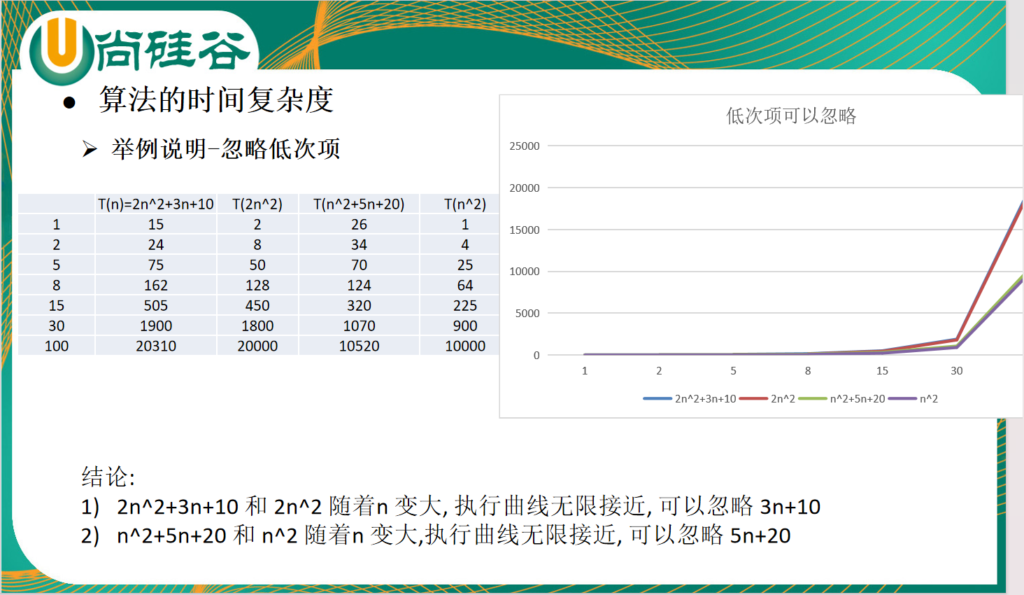 U尚硅谷

● 算法的时间复杂度

➢ 举例说明-忽略低次项

| | T(n)=2n^2+3n+10 | T(2n^2) | T(n^2+5n+20) | T(n^2) |
|---|---|---|---|---|
| 1 | 15 | 2 | 26 | 1 |
| 2 | 24 | 8 | 34 | 4 |
| 5 | 75 | 50 | 70 | 25 |
| 8 | 162 | 128 | 124 | 64 |
| 15 | 505 | 450 | 320 | 225 |
| 30 | 1900 | 1800 | 1070 | 900 |
| 100 | 20310 | 20000 | 10520 | 10000 |

低次项可以忽略

25000
20000
15000
10000
5000
0
1 2 5 8 15 30
2n^2+3n+10 2n^2 n^2+5n+20 n^2

结论:
1) 2n^2+3n+10 和 2n^2 随着n 变大, 执行曲线无限接近, 可以忽略 3n+10
2) n^2+5n+20 和 n^2 随着n 变大,执行曲线无限接近, 可以忽略 5n+20